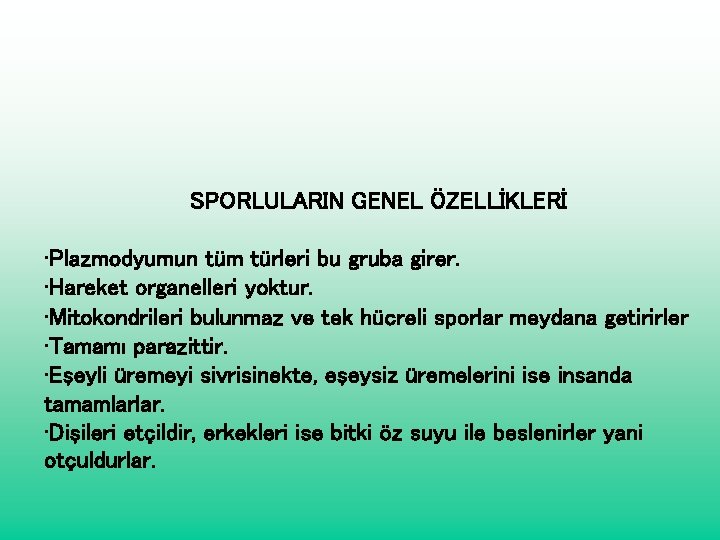 SPORLULARIN GENEL ÖZELLİKLERİ

·Plazmodyumun tüm türleri bu gruba girer.
·Hareket organelleri yoktur.
·Mitokondrileri bulunmaz ve tek hücreli sporlar meydana getirirler
·Tamamı parazittir.
·Eşeyli üremeyi sivrisinekte, eşeysiz üremelerini ise insanda tamamlarlar.
·Dişileri etçildir, erkekleri ise bitki öz suyu ile beslenirler yani otçuldurlar.